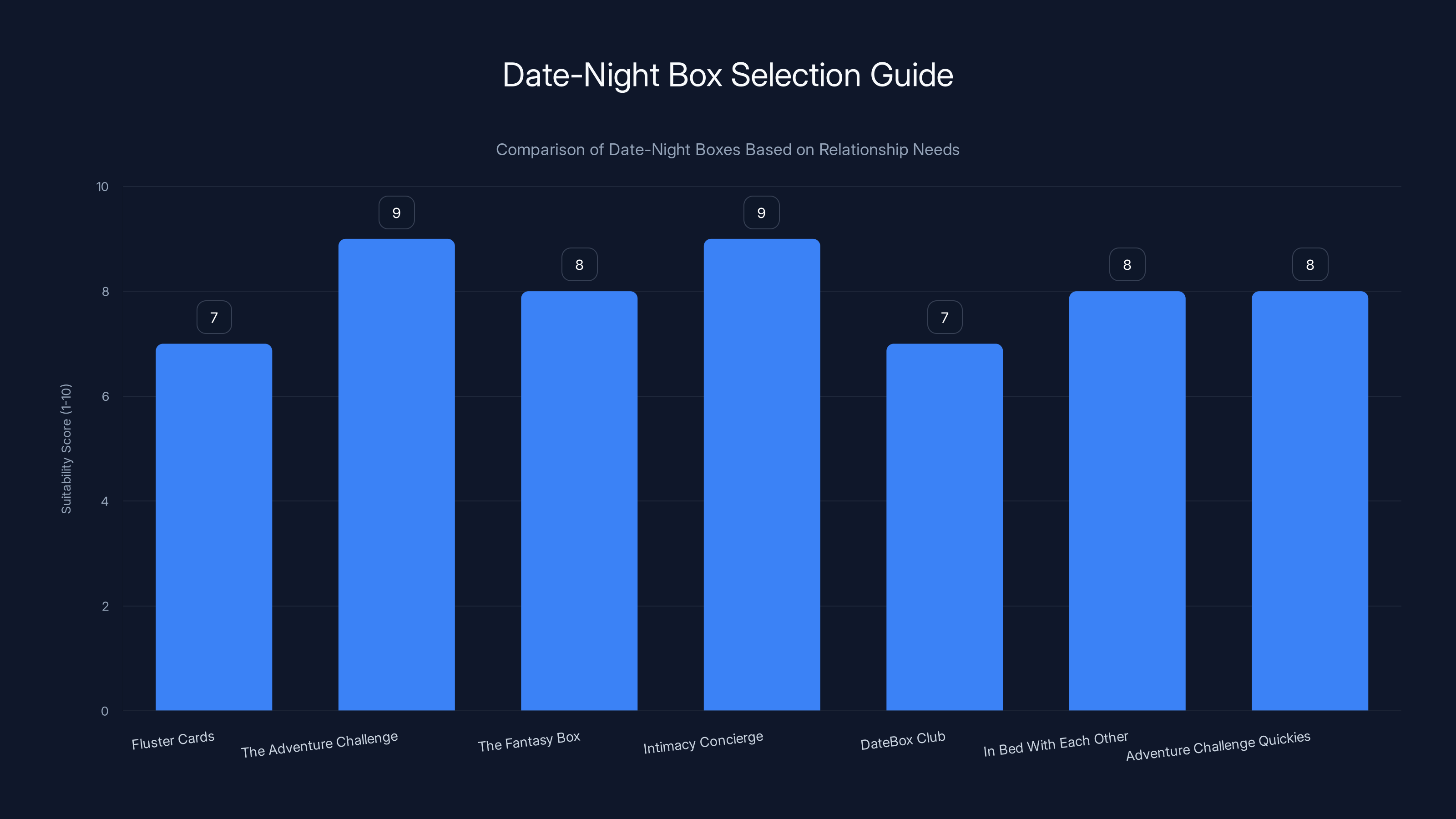 Date-Night Box Selection Guide

Comparison of Date-Night Boxes Based on Relationship Needs

Suitability Score (1-10)

10
8
6
4
2
0

7
9
8
9
7
8
8

Fluster Cards
The Adventure Challenge
The Fantasy Box
Intimacy Concierge
DateBox Club
In Bed With Each Other
Adventure Challenge Quickies